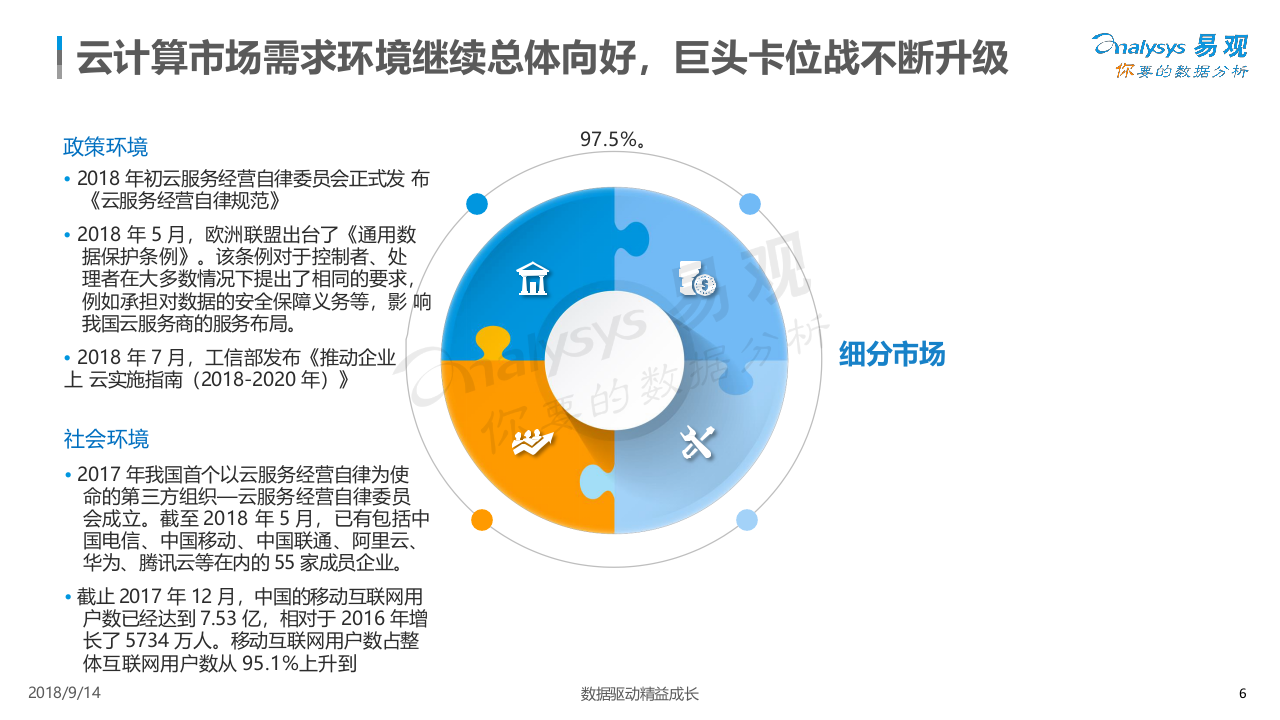 云计算市场需求环境继续总体向好，巨头卡位战不断升级

Analysys 易观
你要的数据分析

政策环境
• 2018 年初云服务经营自律委员会正式发 布《云服务经营自律规范》
• 2018 年 5 月，欧洲联盟出台了《通用数据保护条例》。该条例对于控制者、处理者在大多数情况下提出了相同的要求，例如承担对数据的安全保障义务等，影 响我国云服务商的服务布局。
• 2018 年 7 月，工信部发布《推动企业上 云实施指南（2018-2020 年）》

社会环境
• 2017 年我国首个以云服务经营自律为使命的第三方组织—云服务经营自律委员会成立。截至 2018 年 5 月，已有包括中国电信、中国移动、中国联通、阿里云、华为、腾讯云等在内的 55 家成员企业。
• 截止 2017 年 12 月，中国的移动互联网用户数已经达到 7.53 亿，相对于 2016 年增长了 5734 万人。移动互联网用户数占整体互联网用户数从 95.1%上升到

97.5%。

细分市场

Analysys 易观
你要的数据分析

2018/9/14
数据驱动精益成长
6